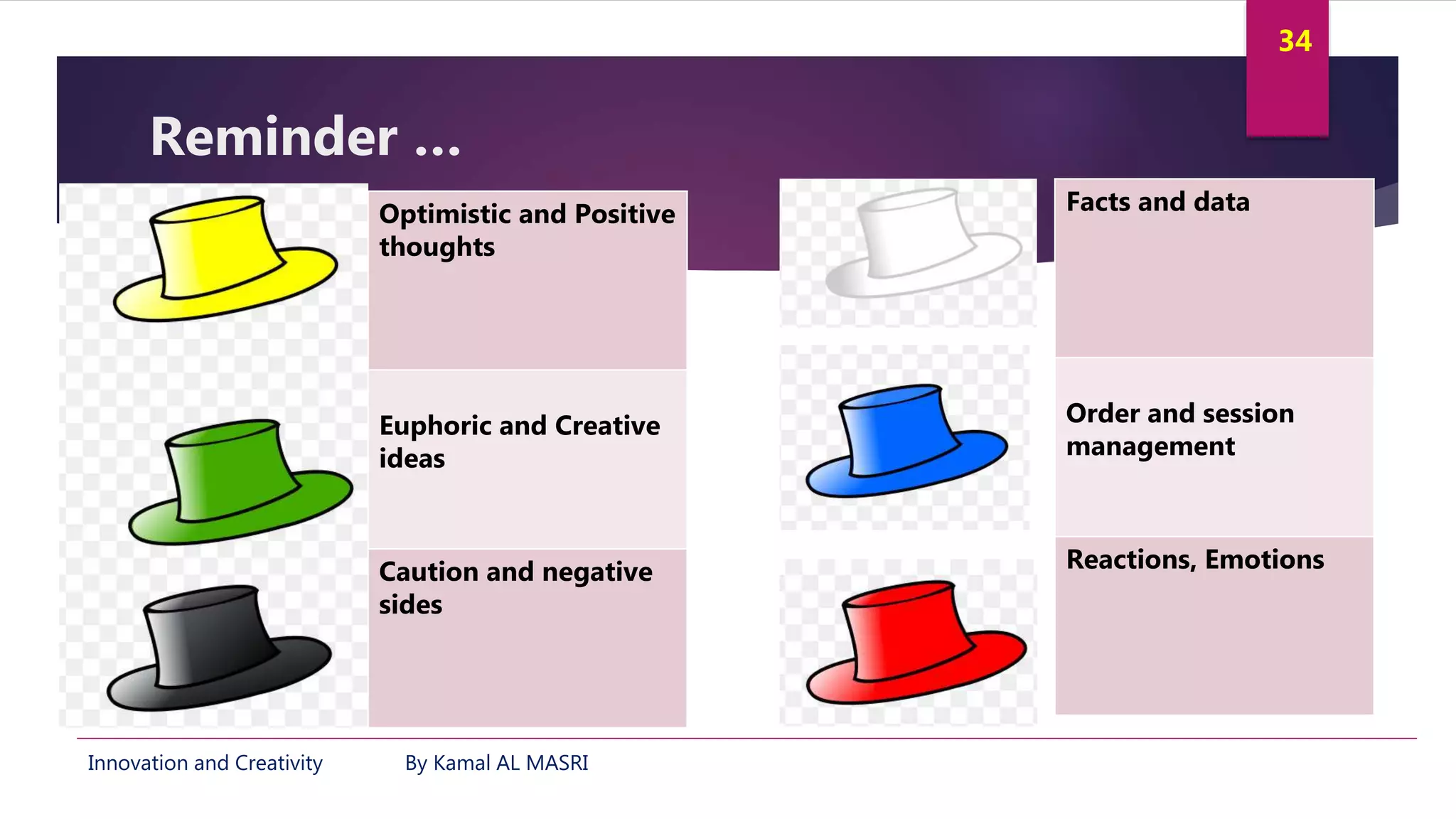 34

Reminder …

Optimistic and Positive thoughts

Euphoric and Creative ideas

Caution and negative sides

Facts and data

Order and session management

Reactions, Emotions

Innovation and Creativity

By Kamal AL MASRI